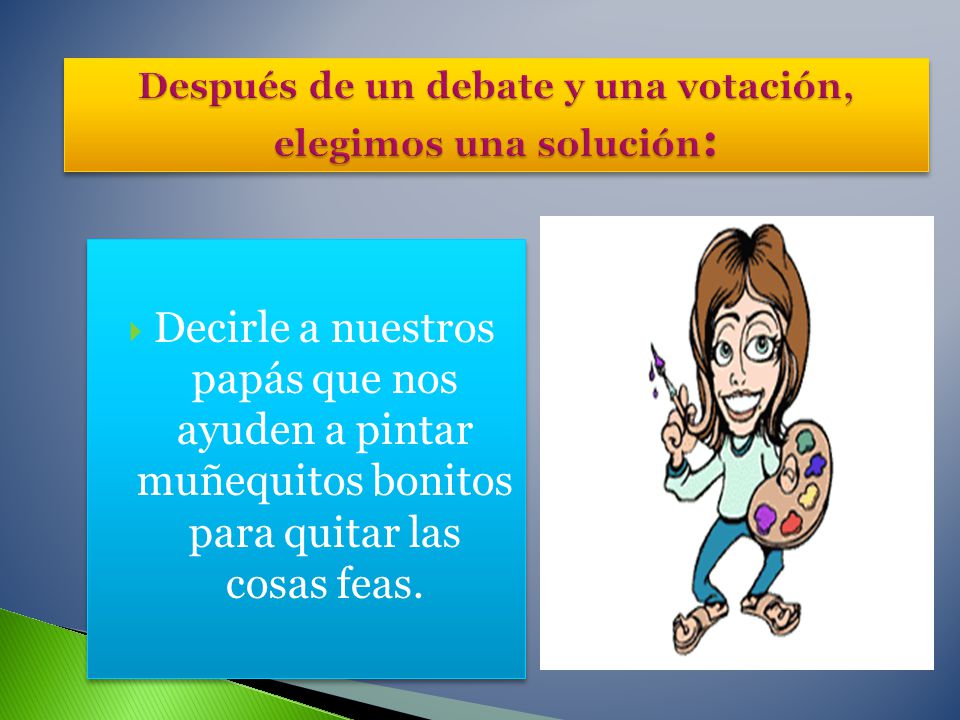 Después de un debate y una votación, elegimos una solución:

Decirle a nuestros papás que nos ayuden a pintar muñequitos bonitos para quitar las cosas feas.